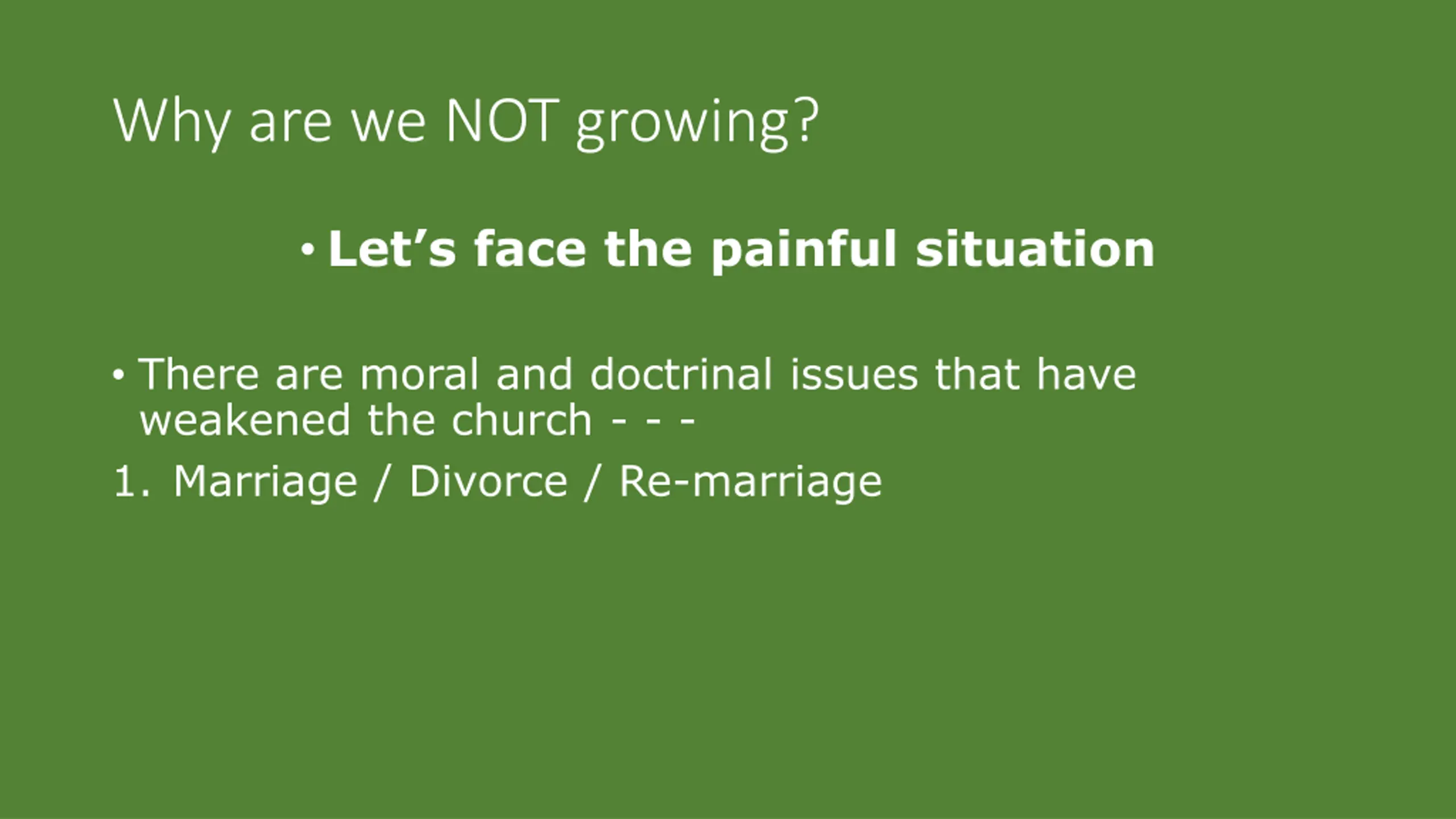 Why are we NOT growing?

• Let’s face the painful situation

• There are moral and doctrinal issues that have weakened the church - - -

1. Marriage / Divorce / Re-marriage